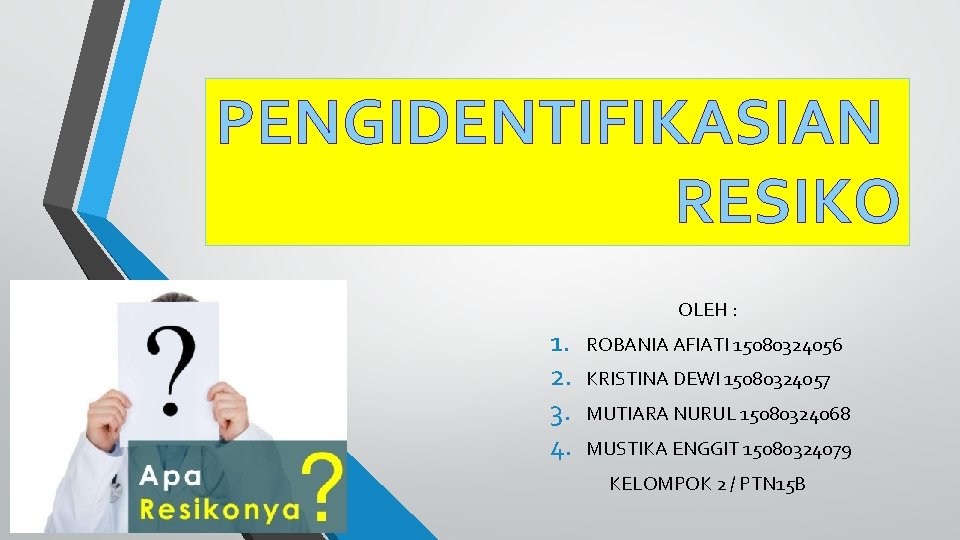 PENGIDENTIFIKASIAN RESIKO

?

Apa Resikonya ?

OLEH :

1. ROBANIA AFIATI 15080324056
2. KRISTINA DEWI 15080324057
3. MUTIARA NURUL 15080324068
4. MUSTIKA ENGGIT 15080324079

KELOMPOK 2 / PTN15B